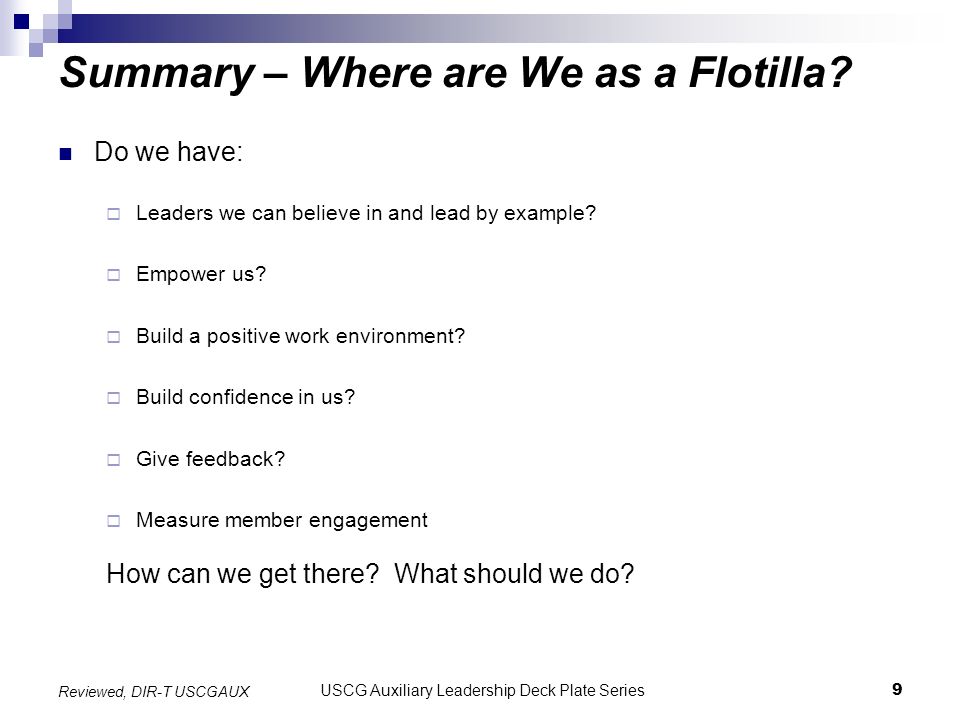 Summary – Where are We as a Flotilla?

Do we have:

Leaders we can believe in and lead by example?

Empower us?

Build a positive work environment?

Build confidence in us?

Give feedback?

Measure member engagement

How can we get there? What should we do?

Reviewed, DIR-T USCGAUX

USCG Auxiliary Leadership Deck Plate Series

9